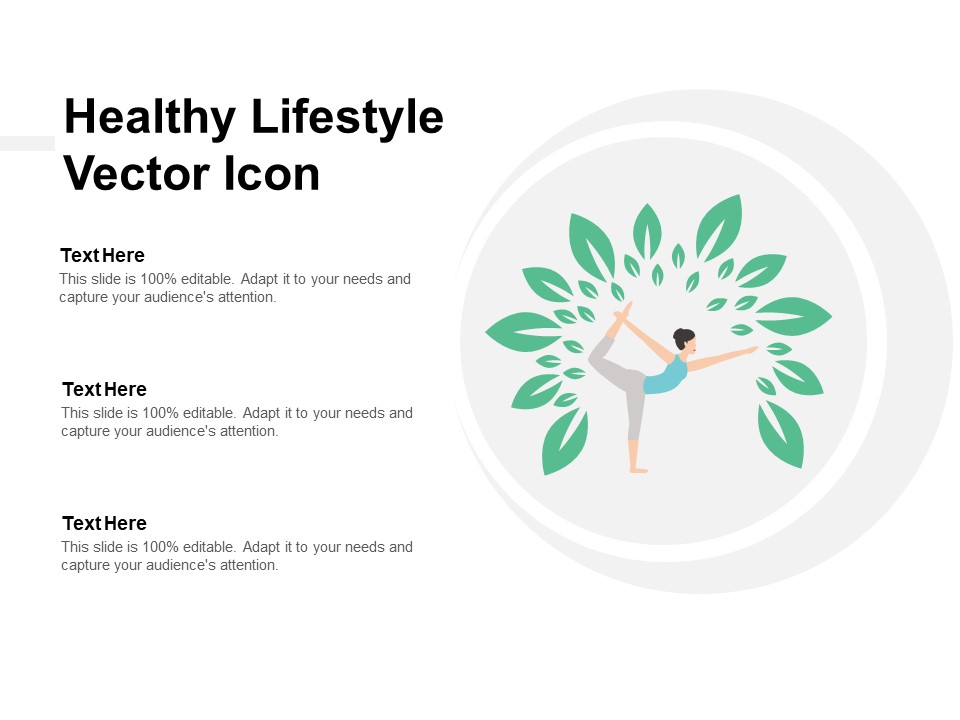 Healthy Lifestyle Vector Icon

Text Here
This slide is 100% editable. Adapt it to your needs and capture your audience's attention.

Text Here
This slide is 100% editable. Adapt it to your needs and capture your audience's attention.

Text Here
This slide is 100% editable. Adapt it to your needs and capture your audience's attention.